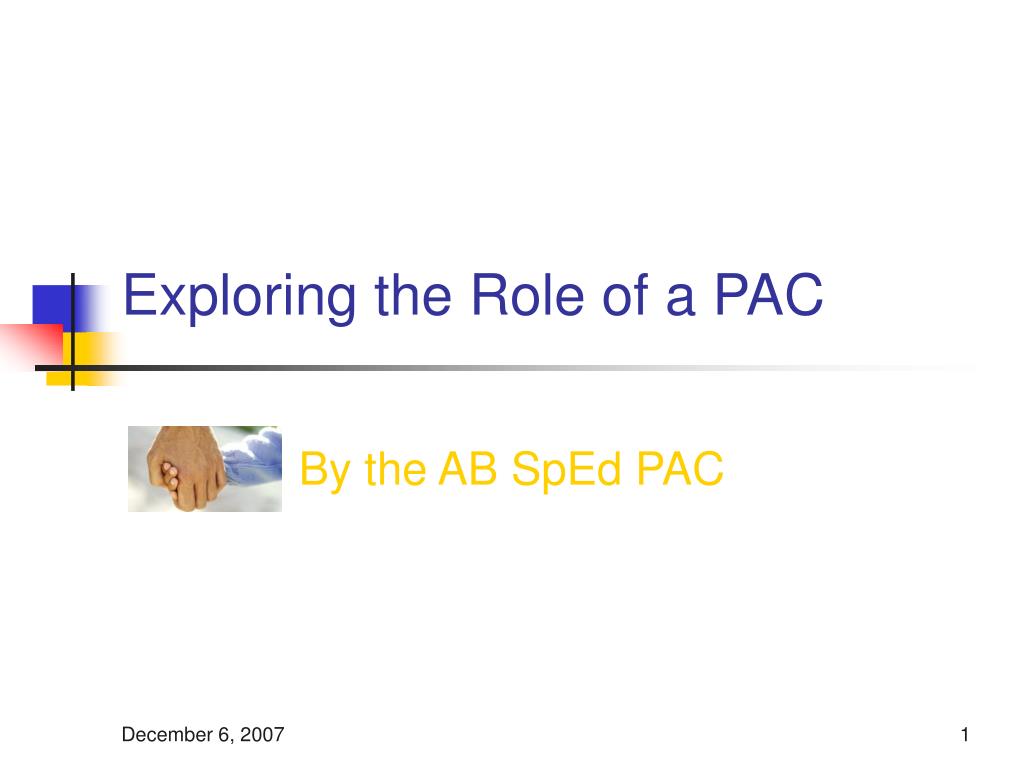 Exploring the Role of a PAC

By the AB SpEd PAC

December 6, 2007

1